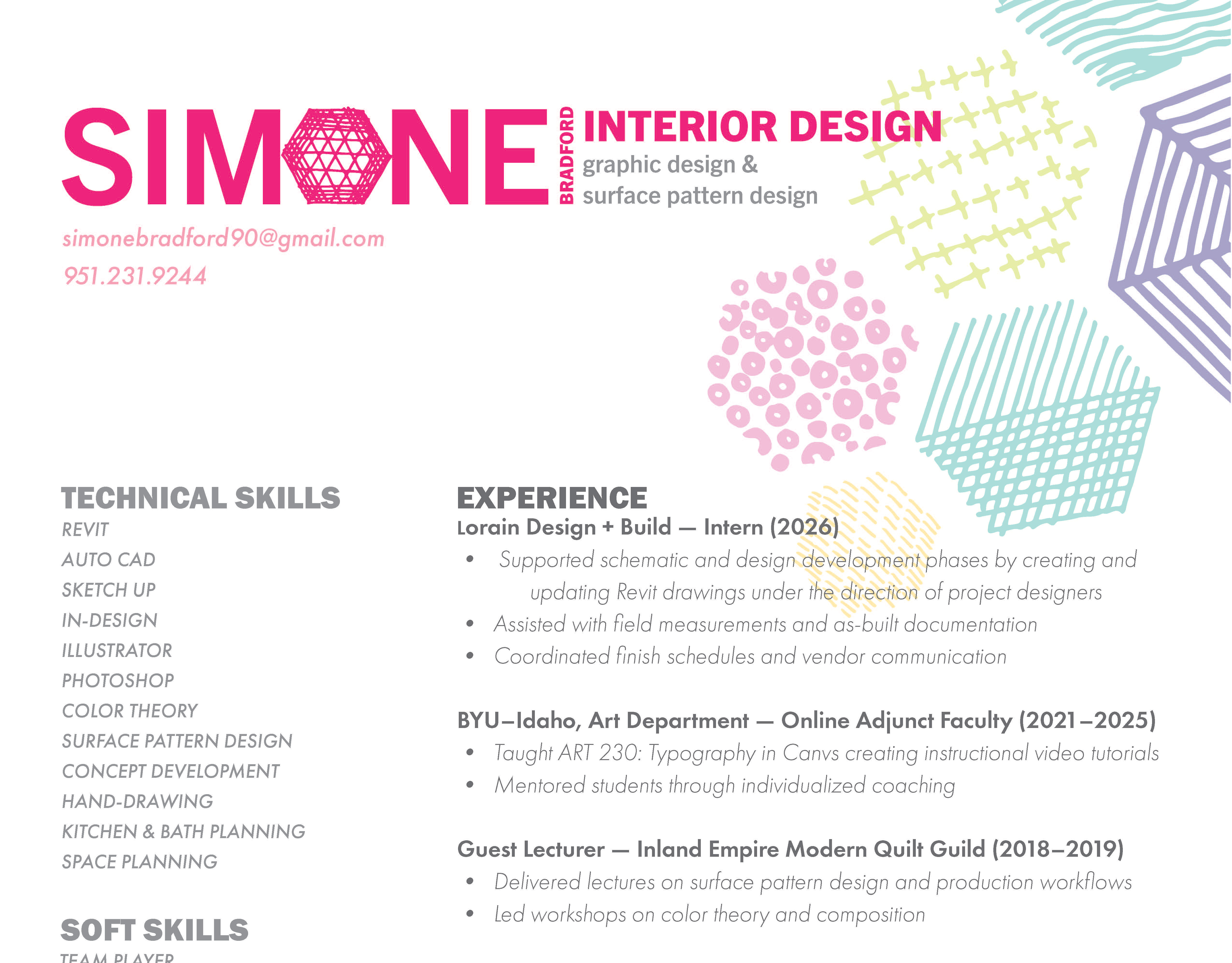 SIMONE BRADFORD INTERIOR DESIGN
graphic design &
surface pattern design

simonebradford90@gmail.com
951.231.9244

TECHNICAL SKILLS
REVIT
AUTO CAD
SKETCH UP
IN-DESIGN
ILLUSTRATOR
PHOTOSHOP
COLOR THEORY
SURFACE PATTERN DESIGN
CONCEPT DEVELOPMENT
HAND-DRAWING
KITCHEN & BATH PLANNING
SPACE PLANNING

SOFT SKILLS
TEAM PLAYER

EXPERIENCE
Lorain Design + Build — Intern (2026)
• Supported schematic and design development phases by creating and updating Revit drawings under the direction of project designers
• Assisted with field measurements and as-built documentation
• Coordinated finish schedules and vendor communication

BYU–Idaho, Art Department — Online Adjunct Faculty (2021–2025)
• Taught ART 230: Typography in Canvs creating instructional video tutorials
• Mentored students through individualized coaching

Guest Lecturer — Inland Empire Modern Quilt Guild (2018–2019)
• Delivered lectures on surface pattern design and production workflows
• Led workshops on color theory and composition